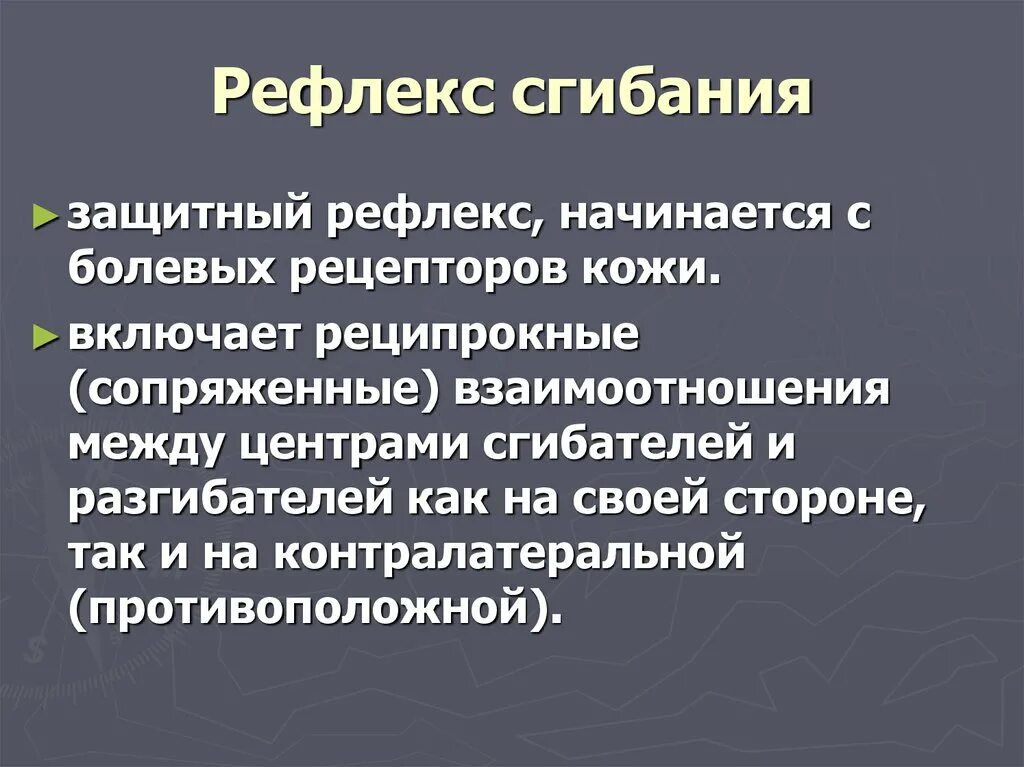 Рефлекс сгибания

► защитный рефлекс, начинается с болевых рецепторов кожи.

► включает реципрокные (сопряженные) взаимоотношения между центрами сгибателей и разгибателей как на своей стороне, так и на контралатеральной (противоположной).